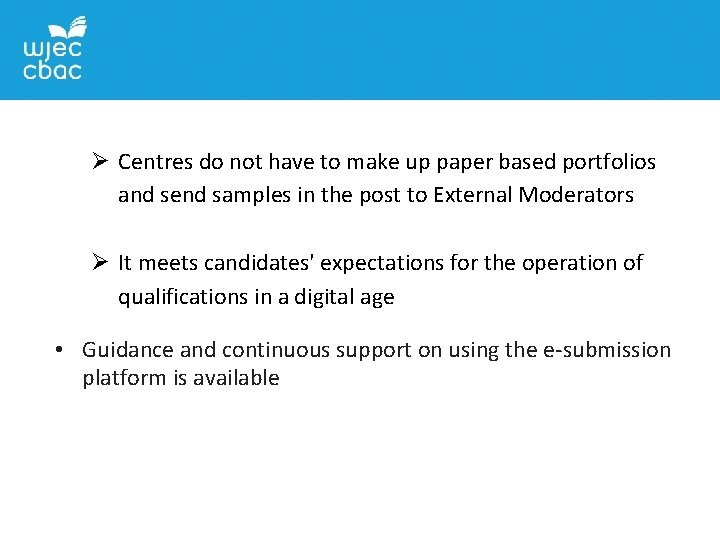 wjec cbac

➢ Centres do not have to make up paper based portfolios and send samples in the post to External Moderators

➢ It meets candidates' expectations for the operation of qualifications in a digital age

• Guidance and continuous support on using the e-submission platform is available